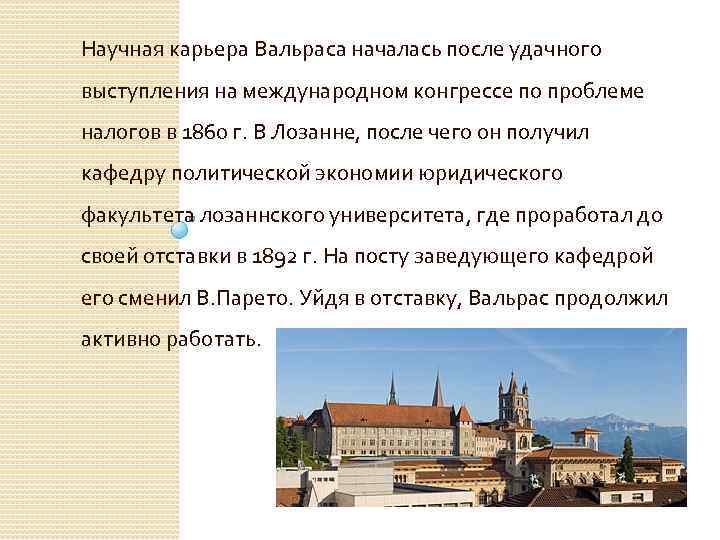 Научная карьера Вальраса началась после удачного выступления на международном конгрессе по проблеме налогов в 1860 г. В Лозанне, после чего он получил кафедру политической экономии юридического факультета лозаннского университета, где проработал до своей отставки в 1892 г. На посту заведующего кафедрой его сменил В.Парето. Уйдя в отставку, Вальрас продолжил активно работать.